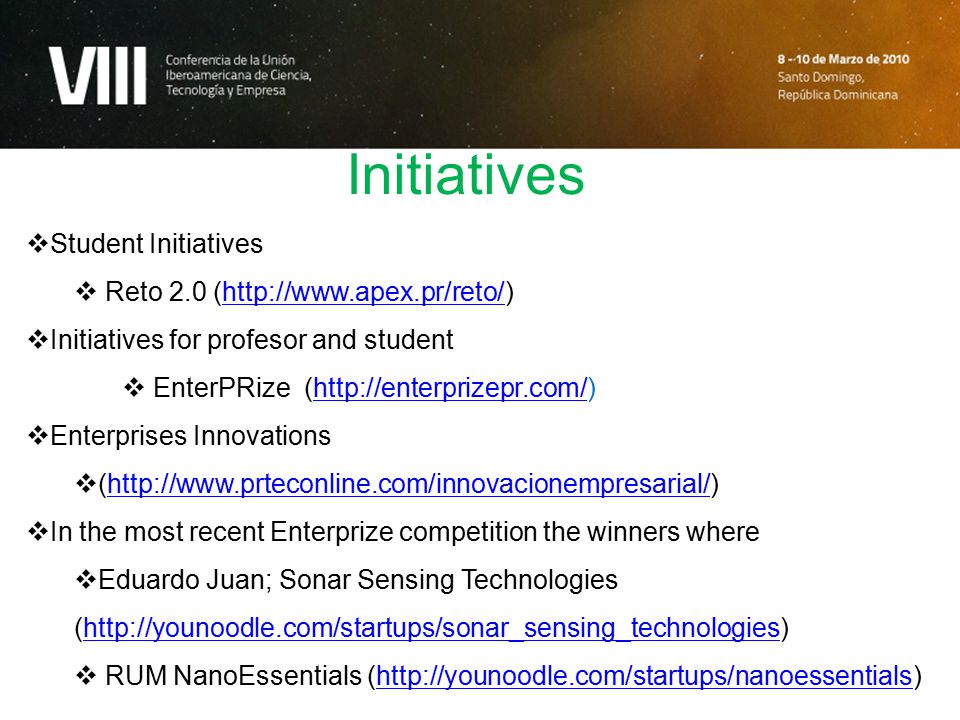 VIII Conferencia de la Unión Iberoamericana de Ciencia, Tecnología y Empresa

8 - 10 de Marzo de 2010
Santo Domingo,
República Dominicana

Initiatives

❖Student Initiatives

❖ Reto 2.0 (http://www.apex.pr/reto/)

❖Initiatives for profesor and student

❖ EnterPRize (http://enterprizepr.com/)

❖Enterprises Innovations

❖(http://www.prteconline.com/innovacionempresarial/)

❖In the most recent Enterprize competition the winners where

❖Eduardo Juan; Sonar Sensing Technologies (http://younoodle.com/startups/sonar_sensing_technologies)

❖ RUM NanoEssentials (http://younoodle.com/startups/nanoessentials)